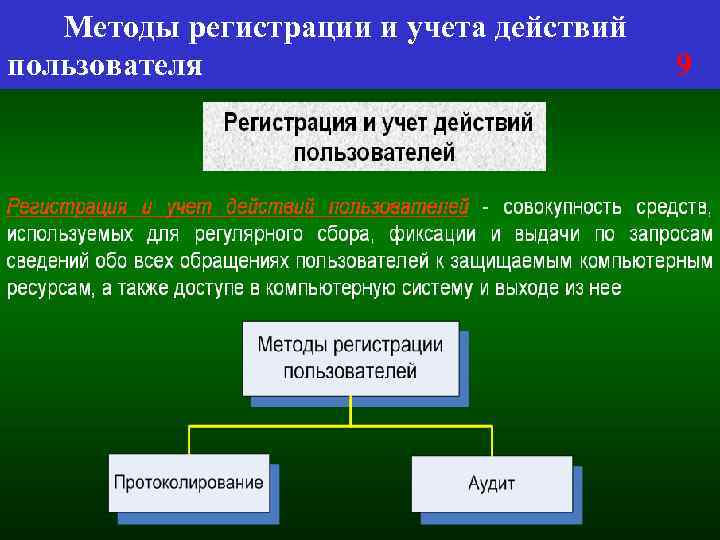 Методы регистрации и учета действий пользователя 9

Регистрация и учет действий пользователей

Регистрация и учет действий пользователей - совокупность средств, используемых для регулярного сбора, фиксации и выдачи по запросам сведений обо всех обращениях пользователей к защищаемым компьютерным ресурсам, а также доступе в компьютерную систему и выходе из нее

Методы регистрации пользователей

Протоколирование

Аудит